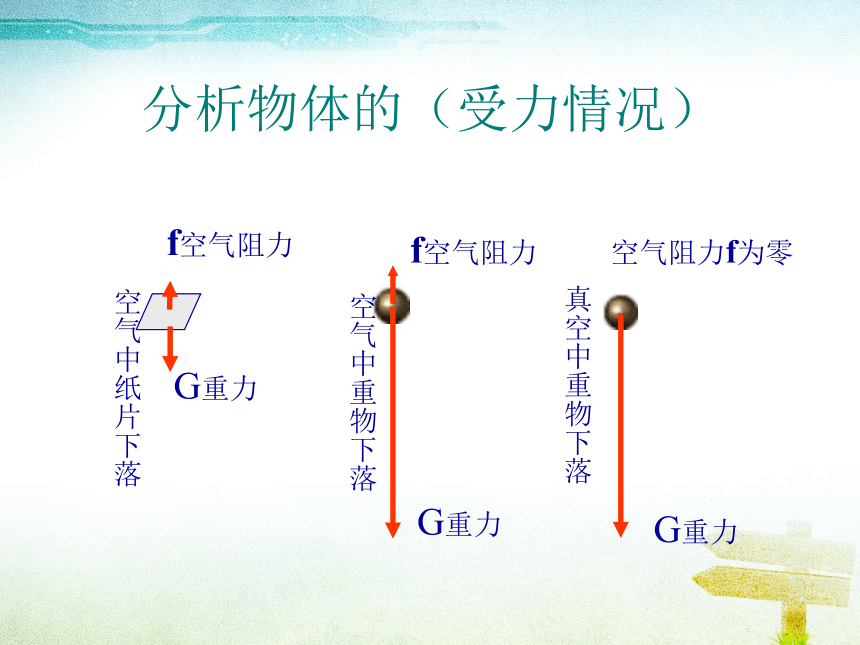 分析物体的（受力情况）

f空气阻力

空气中纸片下落

G重力

f空气阻力

空气中重物下落

G重力

空气阻力f为零

真空中重物下落

G重力